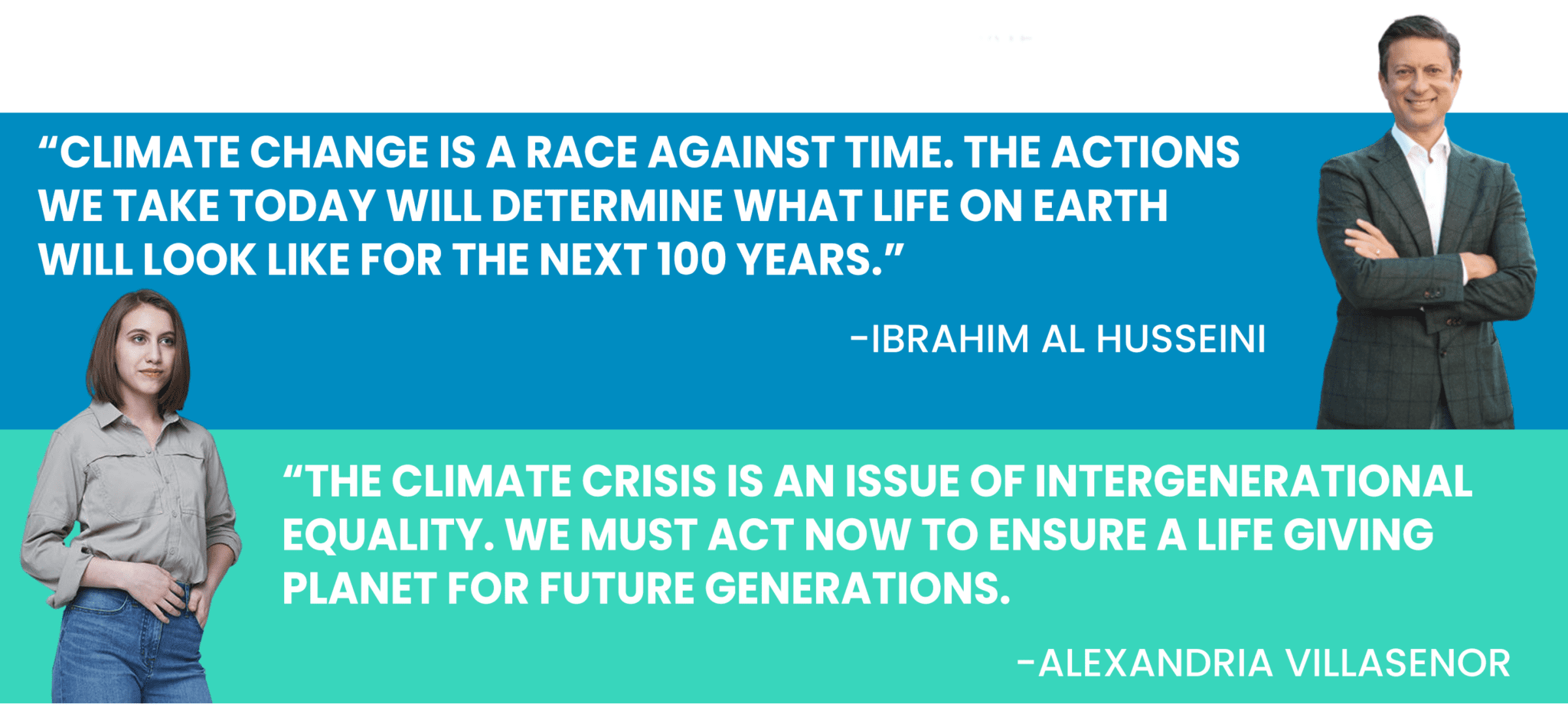 “CLIMATE CHANGE IS A RACE AGAINST TIME. THE ACTIONS WE TAKE TODAY WILL DETERMINE WHAT LIFE ON EARTH WILL LOOK LIKE FOR THE NEXT 100 YEARS.”

-IBRAHIM AL HUSSEINI

“THE CLIMATE CRISIS IS AN ISSUE OF INTERGENERATIONAL EQUALITY. WE MUST ACT NOW TO ENSURE A LIFE GIVING PLANET FOR FUTURE GENERATIONS.

-ALEXANDRIA VILLASENOR